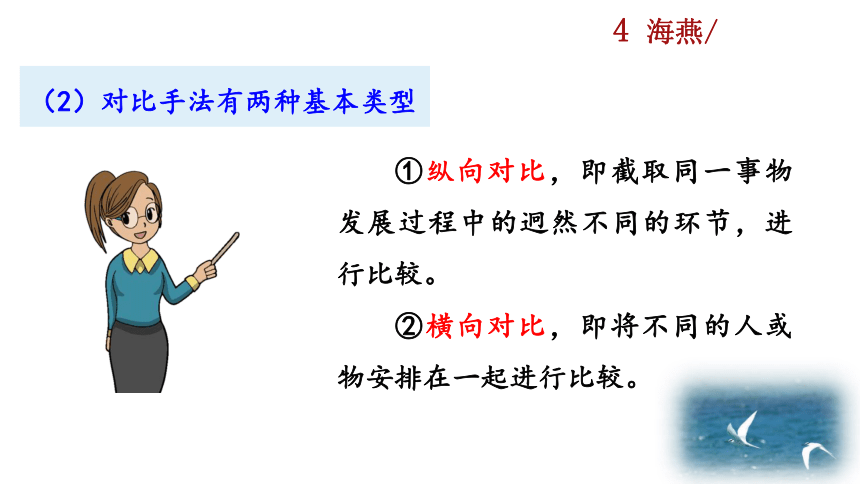 4 海燕/

（2）对比手法有两种基本类型

①纵向对比，即截取同一事物发展过程中的迥然不同的环节，进行比较。

②横向对比，即将不同的人或物安排在一起进行比较。